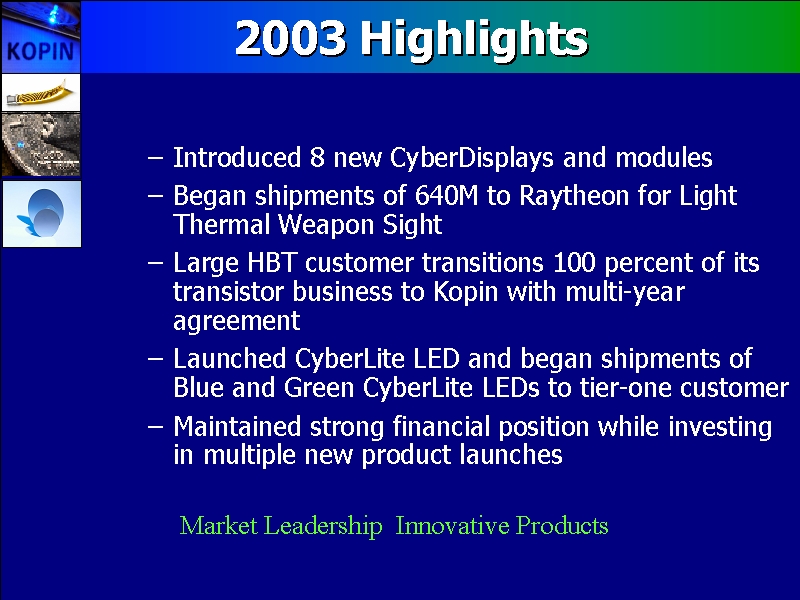 KOPIN

2003 Highlights

– Introduced 8 new CyberDisplays and modules

– Began shipments of 640M to Raytheon for Light Thermal Weapon Sight

– Large HBT customer transitions 100 percent of its transistor business to Kopin with multi-year agreement

– Launched CyberLite LED and began shipments of Blue and Green CyberLite LEDs to tier-one customer

– Maintained strong financial position while investing in multiple new product launches

Market Leadership Innovative Products